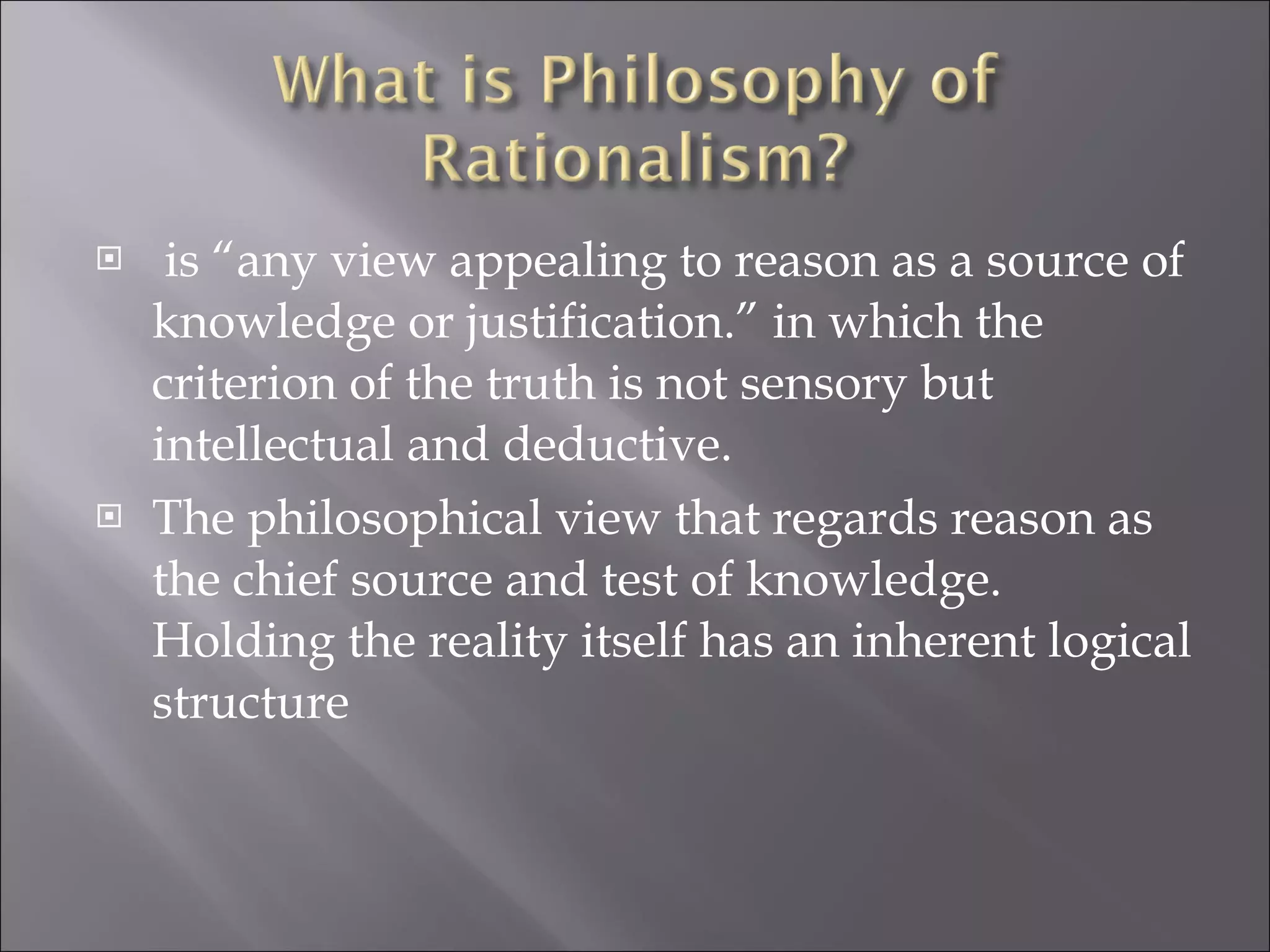 What is Philosophy of Rationalism?

is “any view appealing to reason as a source of knowledge or justification.” in which the criterion of the truth is not sensory but intellectual and deductive.

The philosophical view that regards reason as the chief source and test of knowledge. Holding the reality itself has an inherent logical structure